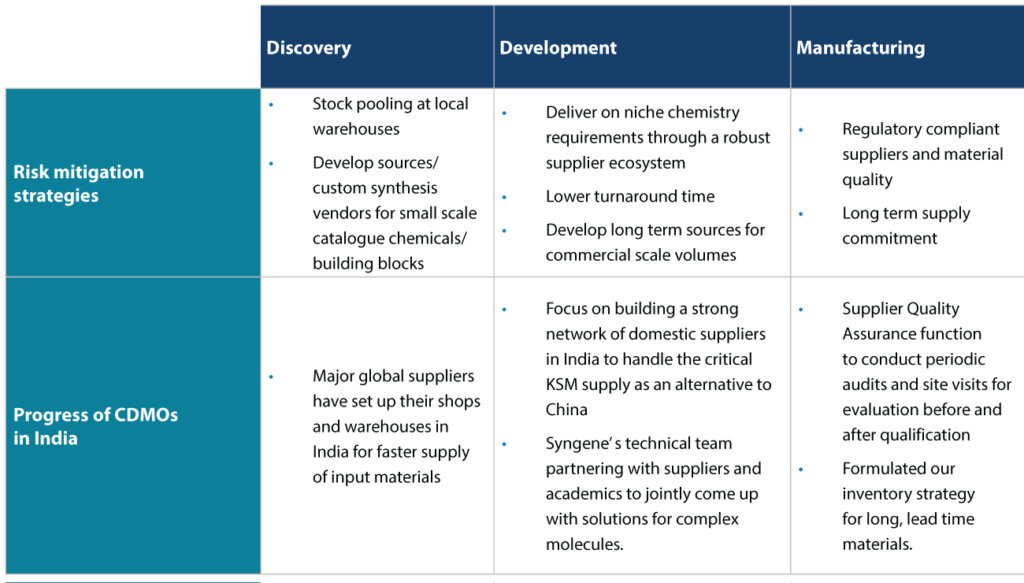 | | Discovery | Development | Manufacturing |
|---|---|---|---|
| Risk mitigation strategies | • Stock pooling at local warehouses • Develop sources/ custom synthesis vendors for small scale catalogue chemicals/ building blocks | • Deliver on niche chemistry requirements through a robust supplier ecosystem • Lower turnaround time • Develop long term sources for commercial scale volumes | • Regulatory compliant suppliers and material quality • Long term supply commitment |
| Progress of CDMOs in India | • Major global suppliers have set up their shops and warehouses in India for faster supply of input materials | • Focus on building a strong network of domestic suppliers in India to handle the critical KSM supply as an alternative to China • Syngene's technical team partnering with suppliers and academics to jointly come up with solutions for complex molecules. | • Supplier Quality Assurance function to conduct periodic audits and site visits for evaluation before and after qualification • Formulated our inventory strategy for long, lead time materials. |